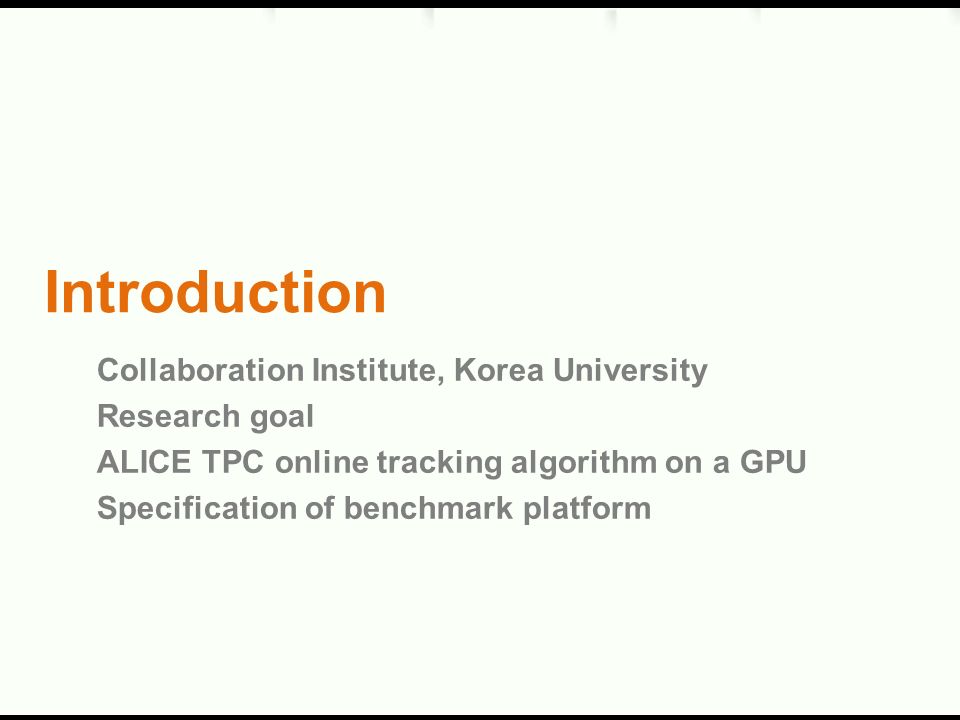 Introduction

Collaboration Institute, Korea University
Research goal
ALICE TPC online tracking algorithm on a GPU
Specification of benchmark platform